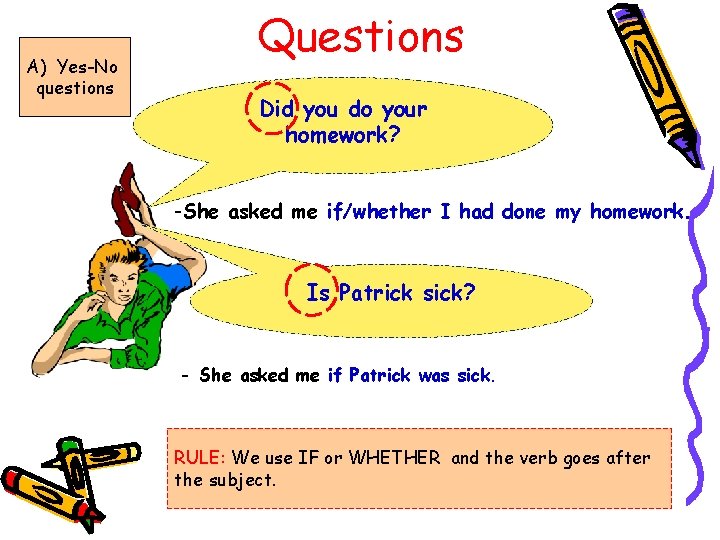 Questions

A) Yes-No questions

Did you do your homework?

-She asked me if/whether I had done my homework.

Is Patrick sick?

- She asked me if Patrick was sick.

RULE: We use IF or WHETHER and the verb goes after the subject.